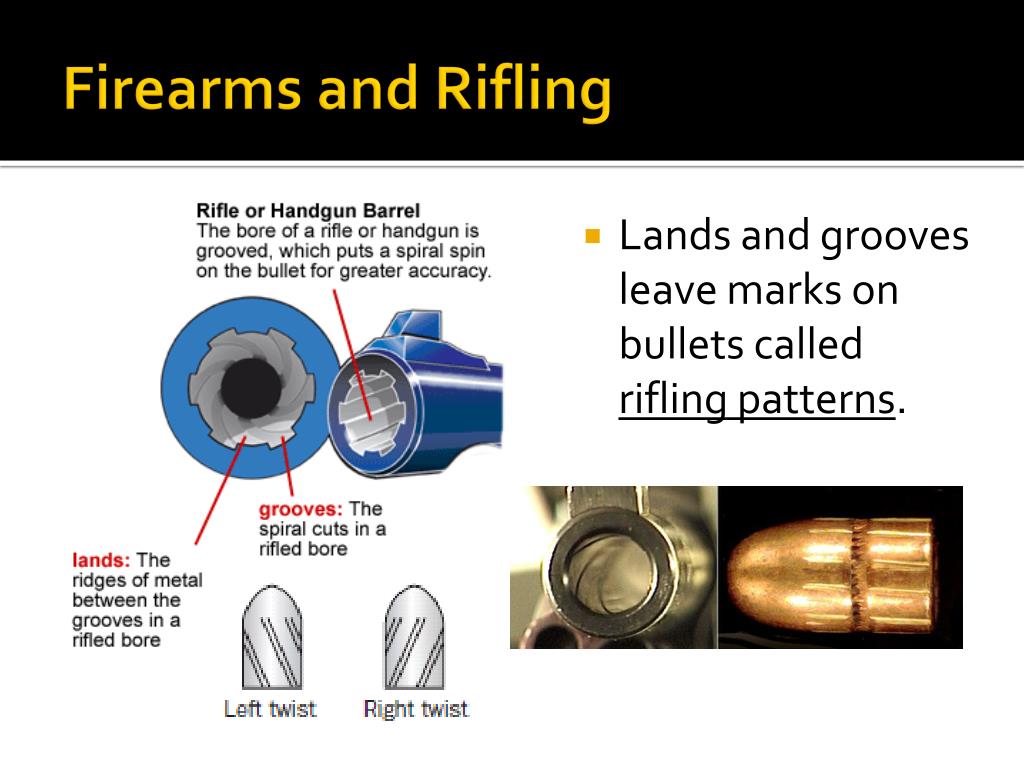 Firearms and Rifling

Rifle or Handgun Barrel
The bore of a rifle or handgun is grooved, which puts a spiral spin on the bullet for greater accuracy.

grooves: The spiral cuts in a rifled bore

lands: The ridges of metal between the grooves in a rifled bore

Left twist

Right twist

Lands and grooves leave marks on bullets called rifling patterns.